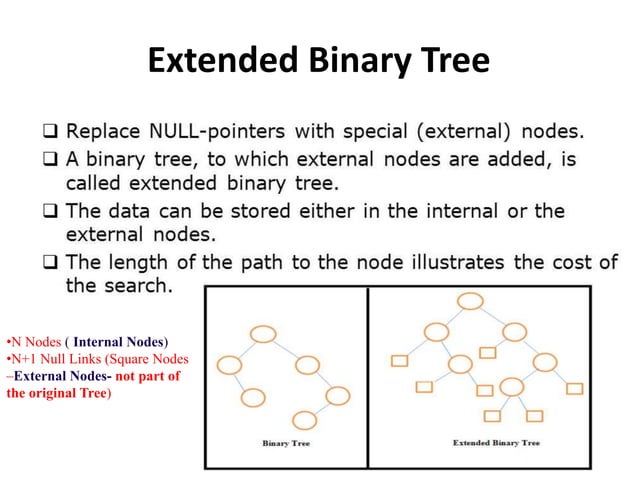 Extended Binary Tree

❑ Replace NULL-pointers with special (external) nodes.

❑ A binary tree, to which external nodes are added, is called extended binary tree.

❑ The data can be stored either in the internal or the external nodes.

❑ The length of the path to the node illustrates the cost of the search.

•N Nodes ( Internal Nodes)
•N+1 Null Links (Square Nodes –External Nodes- not part of the original Tree)

Binary Tree

Extended Binary Tree